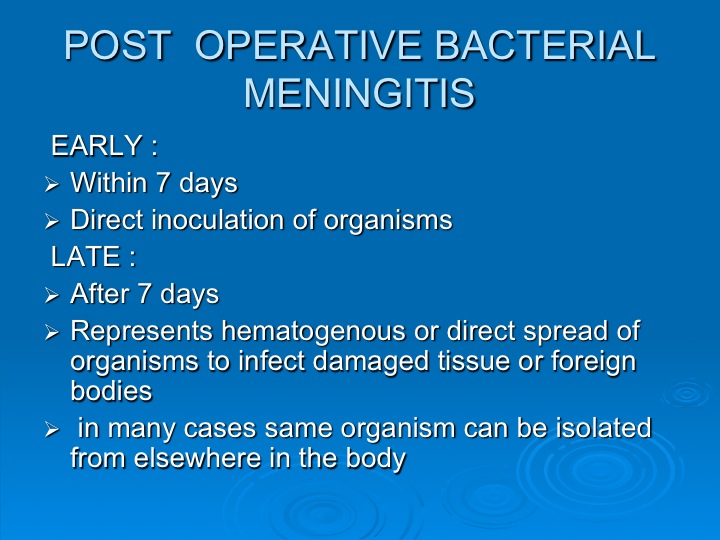 POST OPERATIVE BACTERIAL MENINGITIS

EARLY :

➢ Within 7 days

➢ Direct inoculation of organisms

LATE :

➢ After 7 days

➢ Represents hematogenous or direct spread of organisms to infect damaged tissue or foreign bodies

➢ in many cases same organism can be isolated from elsewhere in the body